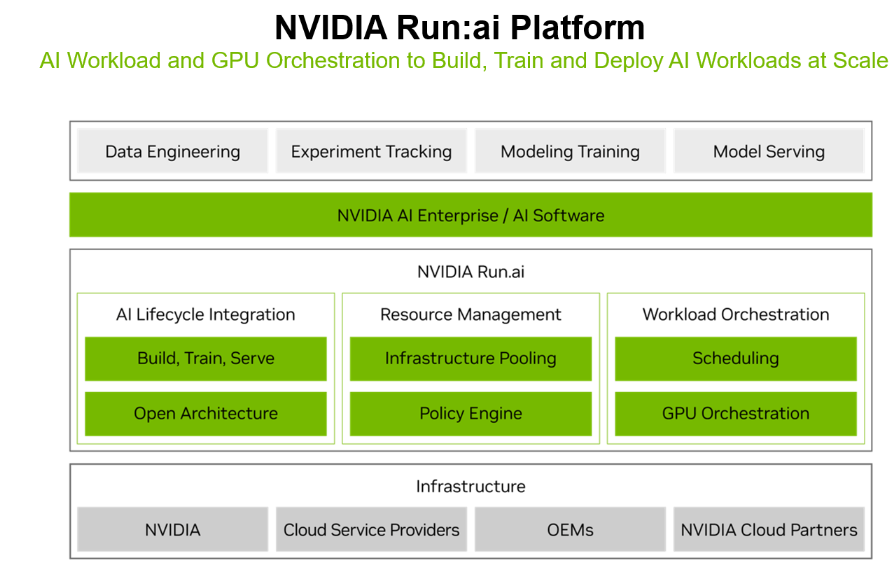 NVIDIA Run:ai Platform
AI Workload and GPU Orchestration to Build, Train and Deploy AI Workloads at Scale

Data Engineering
Experiment Tracking
Modeling Training
Model Serving

NVIDIA AI Enterprise / AI Software

NVIDIA Run.ai

AI Lifecycle Integration
Build, Train, Serve
Open Architecture

Resource Management
Infrastructure Pooling
Policy Engine

Workload Orchestration
Scheduling
GPU Orchestration

Infrastructure

NVIDIA
Cloud Service Providers
OEMs
NVIDIA Cloud Partners